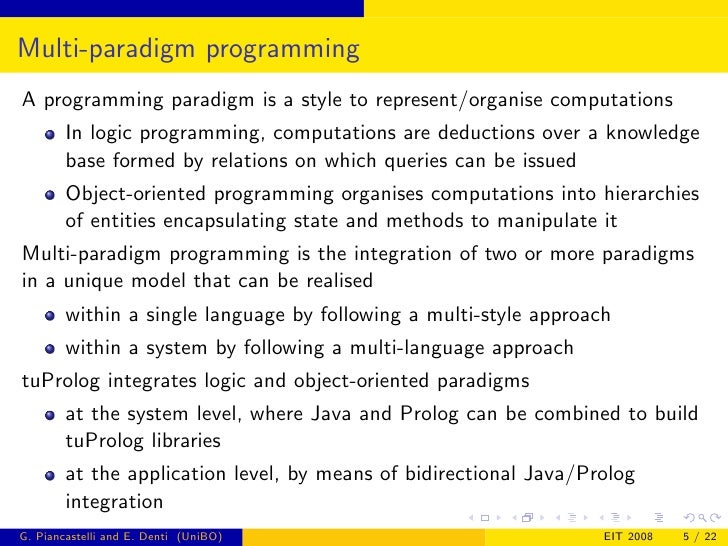 Multi-paradigm programming

A programming paradigm is a style to represent/organise computations

- In logic programming, computations are deductions over a knowledge base formed by relations on which queries can be issued
- Object-oriented programming organises computations into hierarchies of entities encapsulating state and methods to manipulate it

Multi-paradigm programming is the integration of two or more paradigms in a unique model that can be realised

- within a single language by following a multi-style approach
- within a system by following a multi-language approach

tuProlog integrates logic and object-oriented paradigms

- at the system level, where Java and Prolog can be combined to build tuProlog libraries
- at the application level, by means of bidirectional Java/Prolog integration

G. Piancastelli and E. Denti (UniBO) EIT 2008 5 / 22